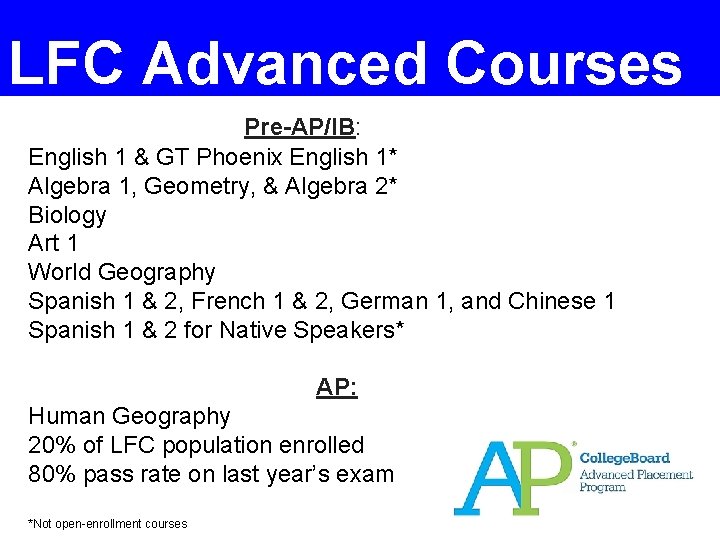 LFC Advanced Courses

Pre-AP/IB:

English 1 & GT Phoenix English 1*
Algebra 1, Geometry, & Algebra 2*
Biology
Art 1
World Geography
Spanish 1 & 2, French 1 & 2, German 1, and Chinese 1
Spanish 1 & 2 for Native Speakers*

AP:

Human Geography
20% of LFC population enrolled
80% pass rate on last year's exam

AP CollegeBoard Advanced Placement Program

*Not open-enrollment courses